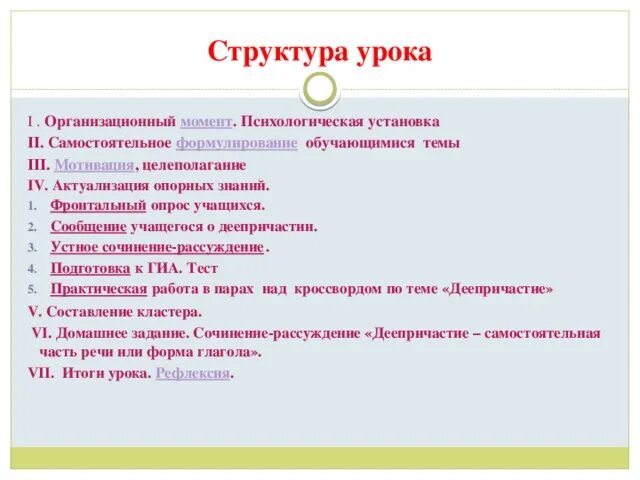 Структура урока

I . Организационный момент. Психологическая установка

II. Самостоятельное формулирование обучающимися темы

III. Мотивация, целеполагание

IV. Актуализация опорных знаний.

1. Фронтальный опрос учащихся.
2. Сообщение учащегося о деепричастии.
3. Устное сочинение-рассуждение.
4. Подготовка к ГИА. Тест
5. Практическая работа в парах над кроссвордом по теме «Деепричастие»

V. Составление кластера.

VI. Домашнее задание. Сочинение-рассуждение «Деепричастие – самостоятельная часть речи или форма глагола».

VII. Итоги урока. Рефлексия.